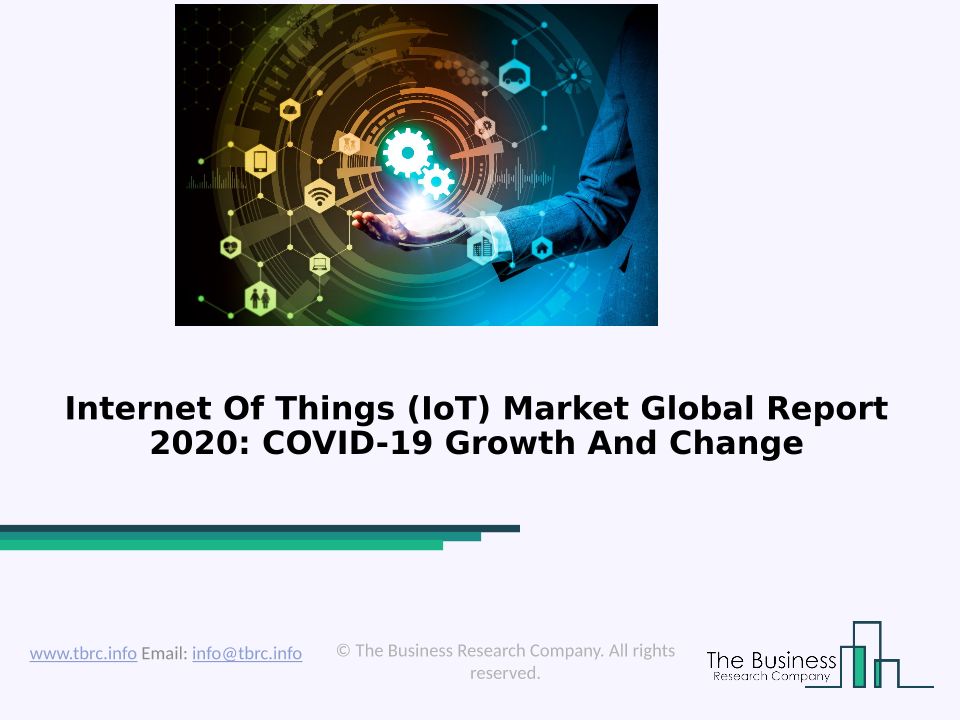 Internet Of Things (IoT) Market Global Report 2020: COVID-19 Growth And Change

www.tbrc.info Email: info@tbrc.info

© The Business Research Company. All rights reserved.

The Business
Research Company